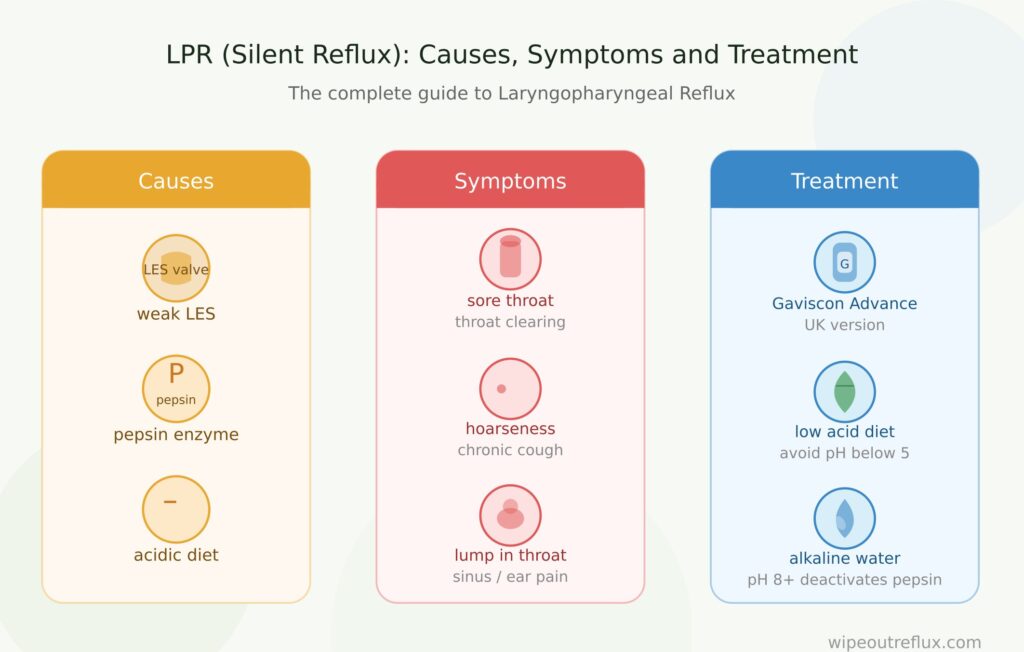 LPR (Silent Reflux): Causes, Symptoms and Treatment

The complete guide to Laryngopharyngeal Reflux

Causes

LES valve

weak LES

P

pepsin

pepsin enzyme

−

acidic diet

Symptoms

sore throat

throat clearing

hoarseness

chronic cough

lump in throat

sinus / ear pain

Treatment

G

Gaviscon Advance

UK version

low acid diet

avoid pH below 5

alkaline water

pH 8+ deactivates pepsin

wipeoutreflux.com